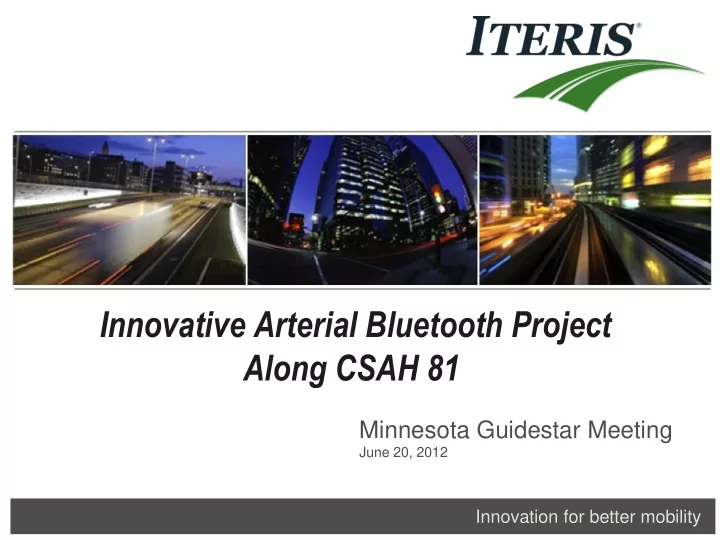 ITERIS®

Innovative Arterial Bluetooth Project Along CSAH 81

Minnesota Guidestar Meeting
June 20, 2012

Innovation for better mobility